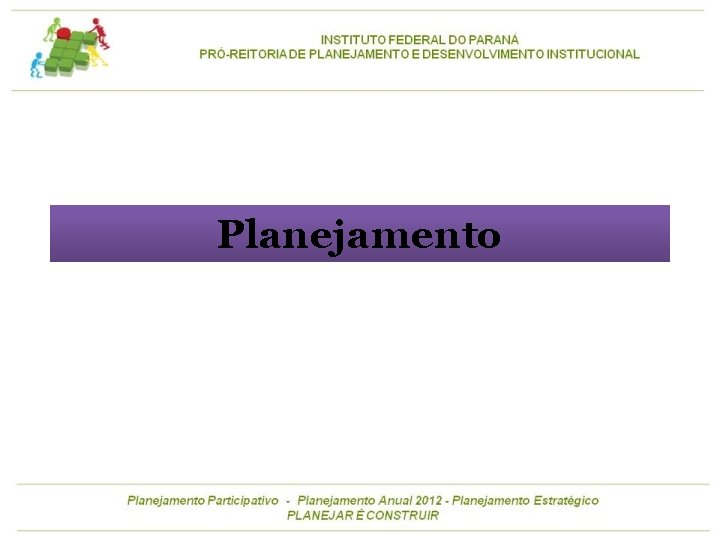 INSTITUTO FEDERAL DO PARANÁ
PRÓ-REITORIA DE PLANEJAMENTO E DESENVOLVIMENTO INSTITUCIONAL

Planejamento

Planejamento Participativo - Planejamento Anual 2012 - Planejamento Estratégico
PLANEJAR É CONSTRUIR